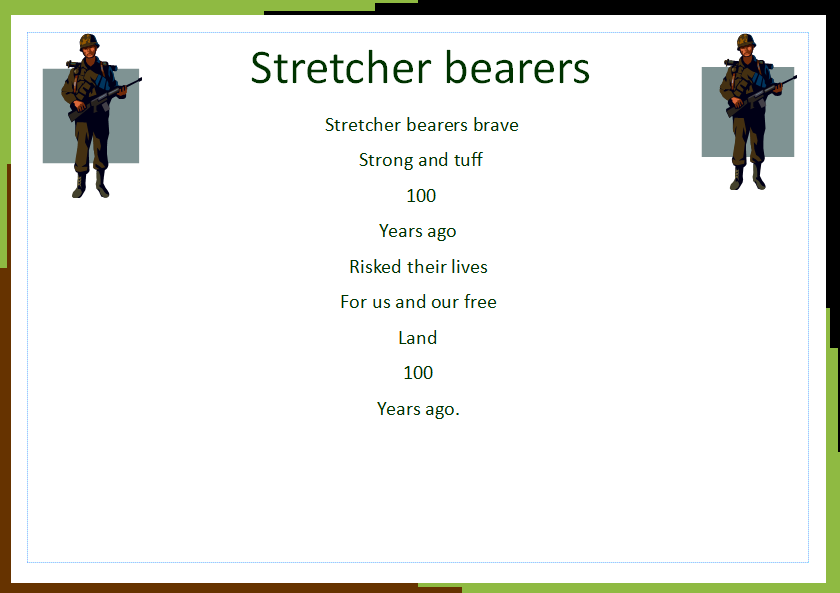 Stretcher bearers

Stretcher bearers brave

Strong and tuff

100

Years ago

Risked their lives

For us and our free

Land

100

Years ago.